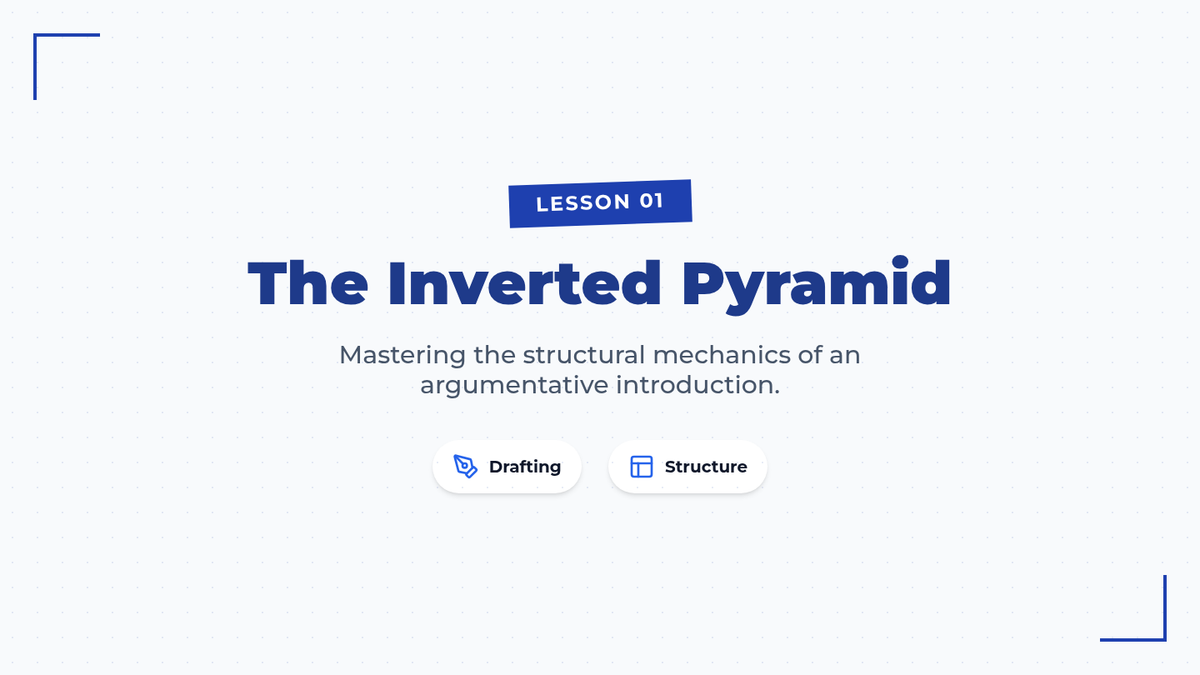 LESSON 01

The Inverted Pyramid

Mastering the structural mechanics of an argumentative introduction.

Drafting

Structure